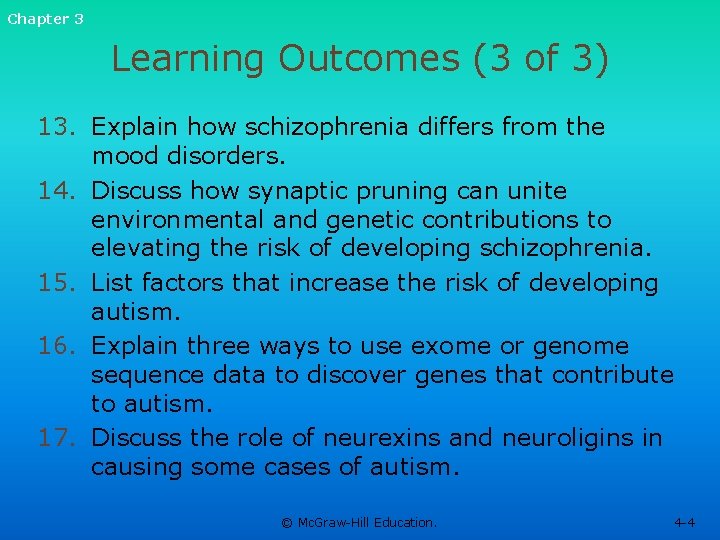 Chapter 3

Learning Outcomes (3 of 3)

13. Explain how schizophrenia differs from the mood disorders.

14. Discuss how synaptic pruning can unite environmental and genetic contributions to elevating the risk of developing schizophrenia.

15. List factors that increase the risk of developing autism.

16. Explain three ways to use exome or genome sequence data to discover genes that contribute to autism.

17. Discuss the role of neurexins and neuroligins in causing some cases of autism.

© McGraw-Hill Education.

4-4